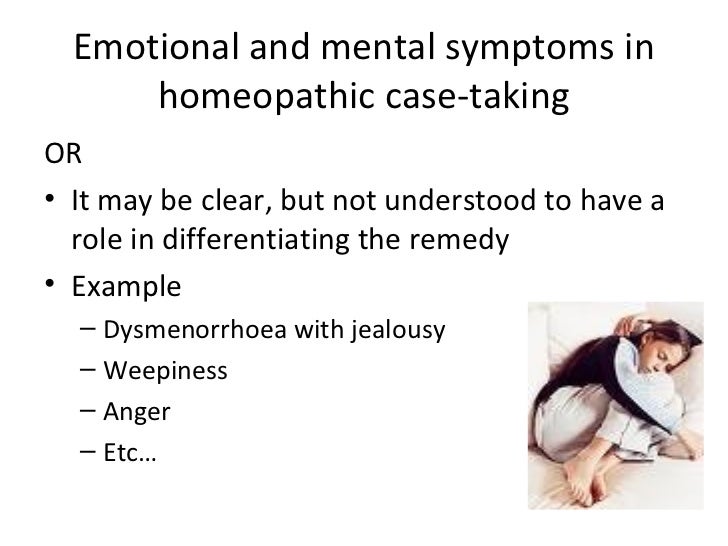 Emotional and mental symptoms in homeopathic case-taking

OR

• It may be clear, but not understood to have a role in differentiating the remedy
• Example
– Dysmenorrhoea with jealousy
– Weepiness
– Anger
– Etc…